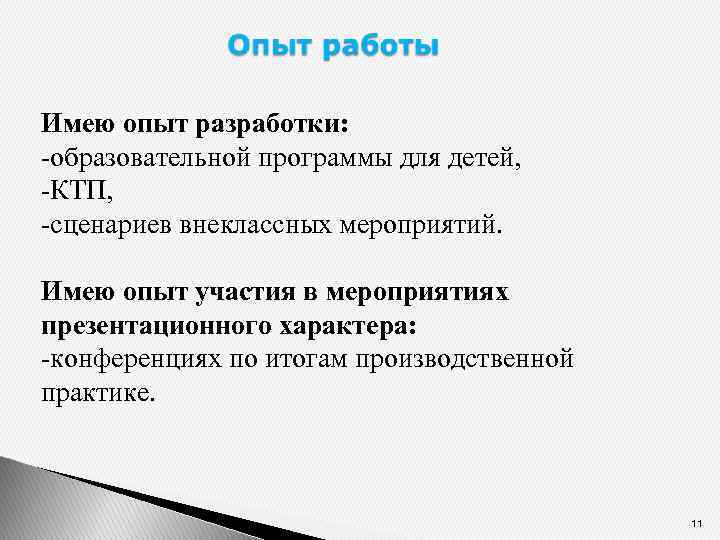 Опыт работы

Имею опыт разработки:
-образовательной программы для детей,
-КТП,
-сценариев внеклассных мероприятий.

Имею опыт участия в мероприятиях презентационного характера:
-конференциях по итогам производственной практике.

11